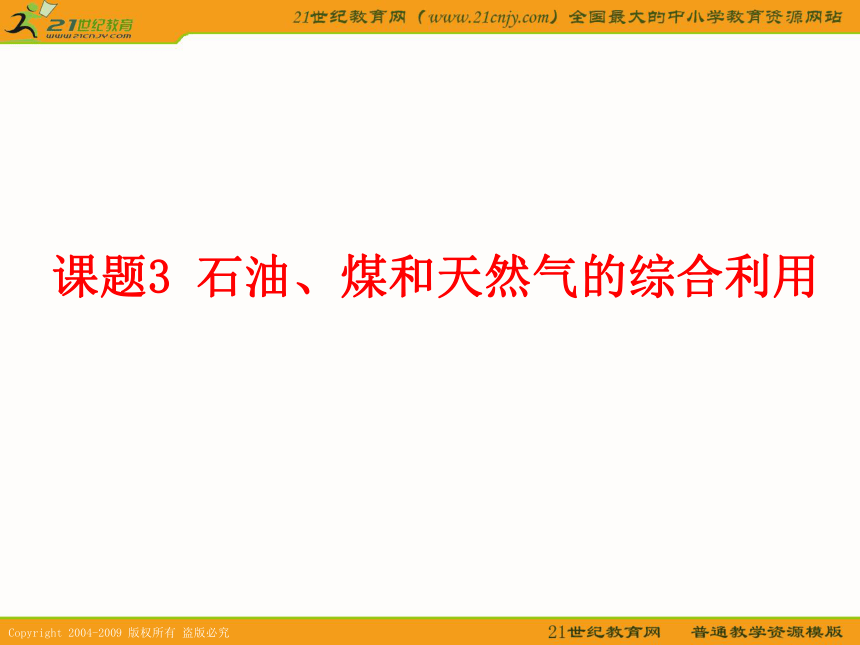 21世纪教育
www.21cnjy.com

21世纪教育网（www.21cnjy.com）全国最大的中小学教育资源网站

课题3 石油、煤和天然气的综合利用

Copyright 2004-2009 版权所有 盗版必究

21世纪教育网 普通教学资源模版